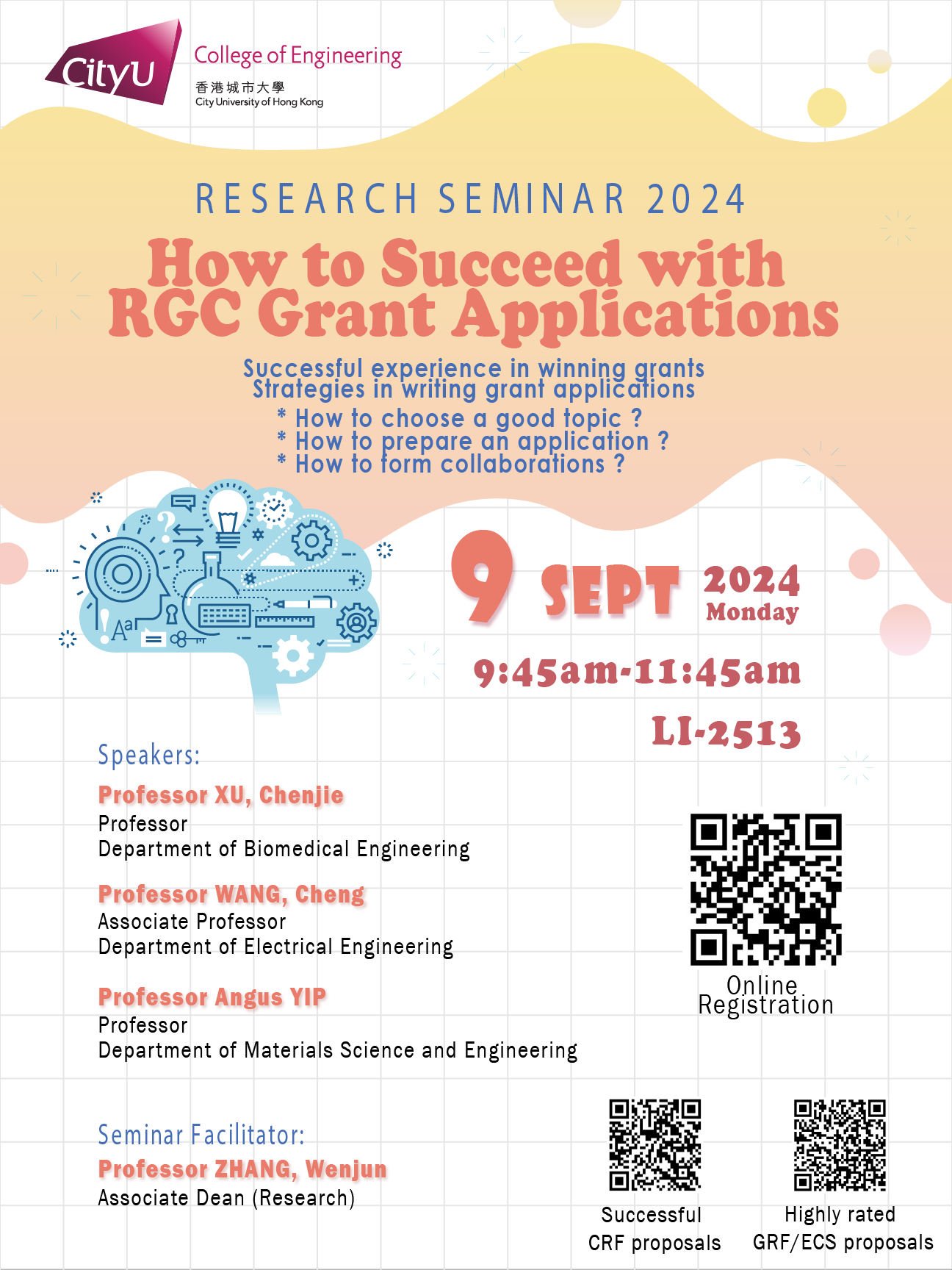 CityU College of Engineering
香港城市大學
City University of Hong Kong

RESEARCH SEMINAR 2024

How to Succeed with RGC Grant Applications

Successful experience in winning grants
Strategies in writing grant applications
* How to choose a good topic ?
* How to prepare an application ?
* How to form collaborations ?

Aa

9 SEPT 2024 Monday

9:45am-11:45am

LI-2513

Speakers:

Professor XU, Chenjie
Professor
Department of Biomedical Engineering

Professor WANG, Cheng
Associate Professor
Department of Electrical Engineering

Professor Angus YIP
Professor
Department of Materials Science and Engineering

Online Registration

Seminar Facilitator:
Professor ZHANG, Wenjun
Associate Dean (Research)

Successful CRF proposals

Highly rated GRF/ECS proposals